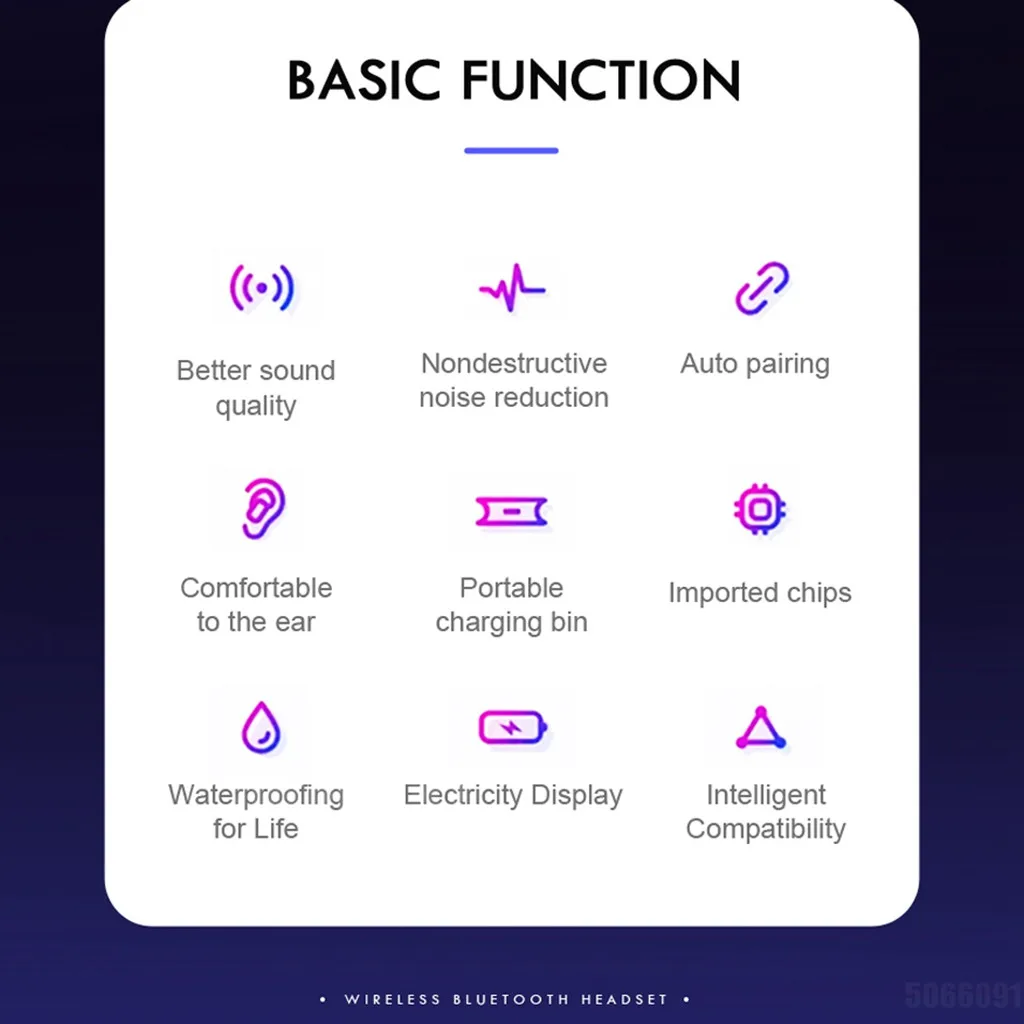 BASIC FUNCTION

Better sound quality

Nondestructive noise reduction

Auto pairing

Comfortable to the ear

Portable charging bin

Imported chips

Waterproofing for Life

Electricity Display

Intelligent Compatibility

• WIRELESS BLUETOOTH HEADSET •

5066091